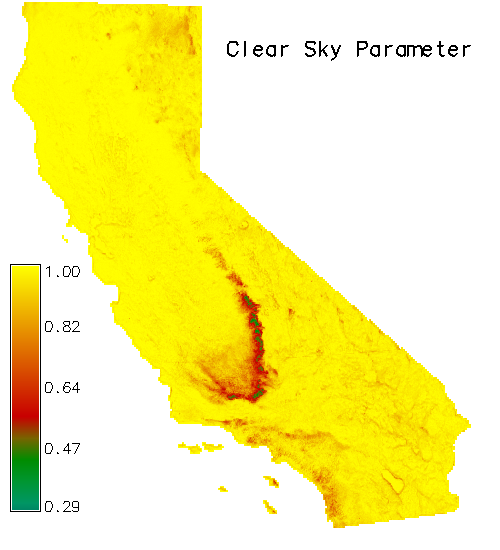 Clear Sky Parameter

1.00
0.82
0.64
0.47
0.29